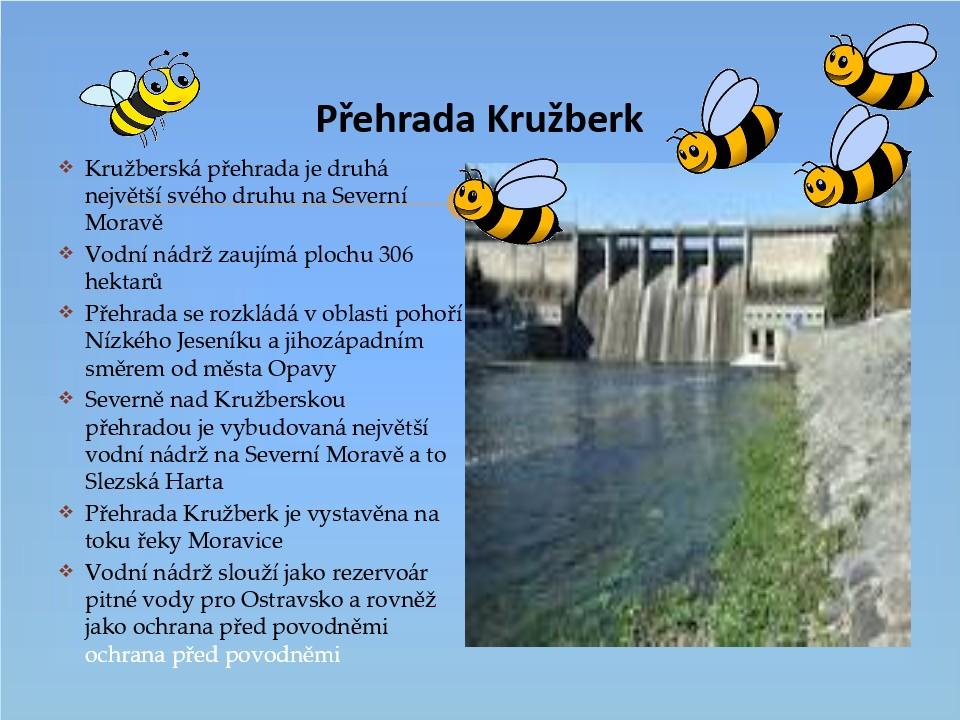 Přehrada Kružberk

❖ Kružberská přehrada je druhá největší svého druhu na Severní Moravě
❖ Vodní nádrž zaujímá plochu 306 hektarů
❖ Přehrada se rozkládá v oblasti pohoří Nízkého Jeseníku a jihozápadním směrem od města Opavy
❖ Severně nad Kružberskou přehradou je vybudovaná největší vodní nádrž na Severní Moravě a to Slezská Harta
❖ Přehrada Kružberk je vystavěna na toku řeky Moravice
❖ Vodní nádrž slouží jako rezervoár pitné vody pro Ostravsko a rovněž jako ochrana před povodněmi
ochrana před povodněmi